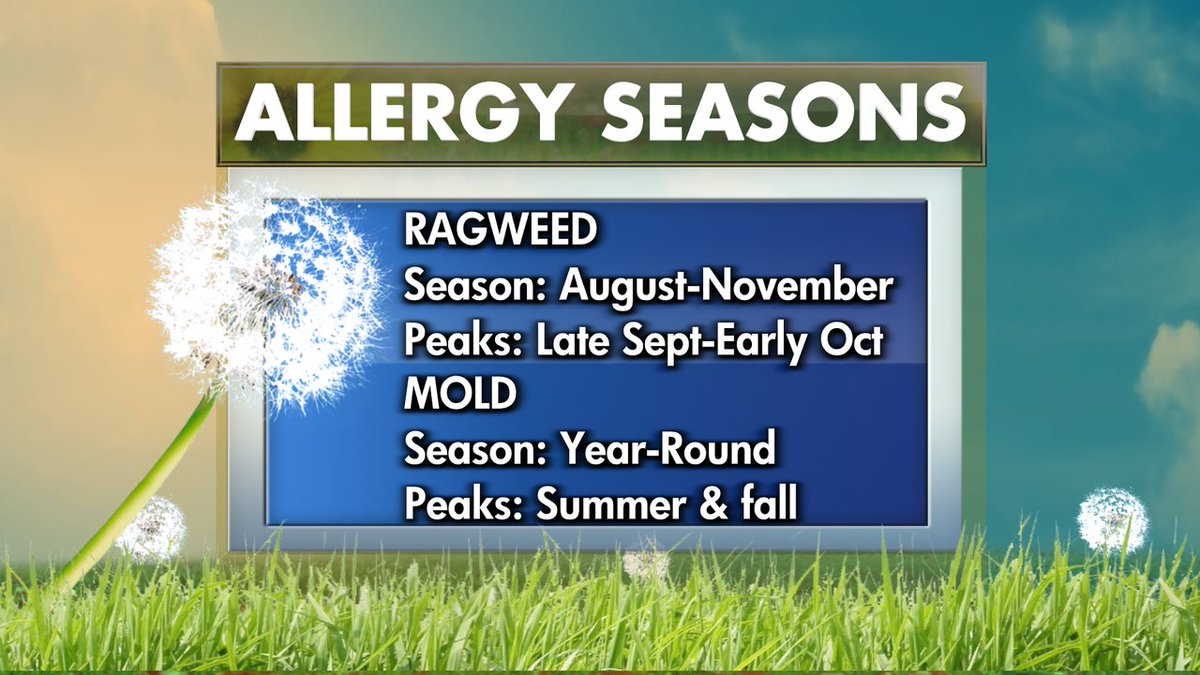 ALLERGY SEASONS

RAGWEED
Season: August-November
Peaks: Late Sept-Early Oct
MOLD
Season: Year-Round
Peaks: Summer & fall